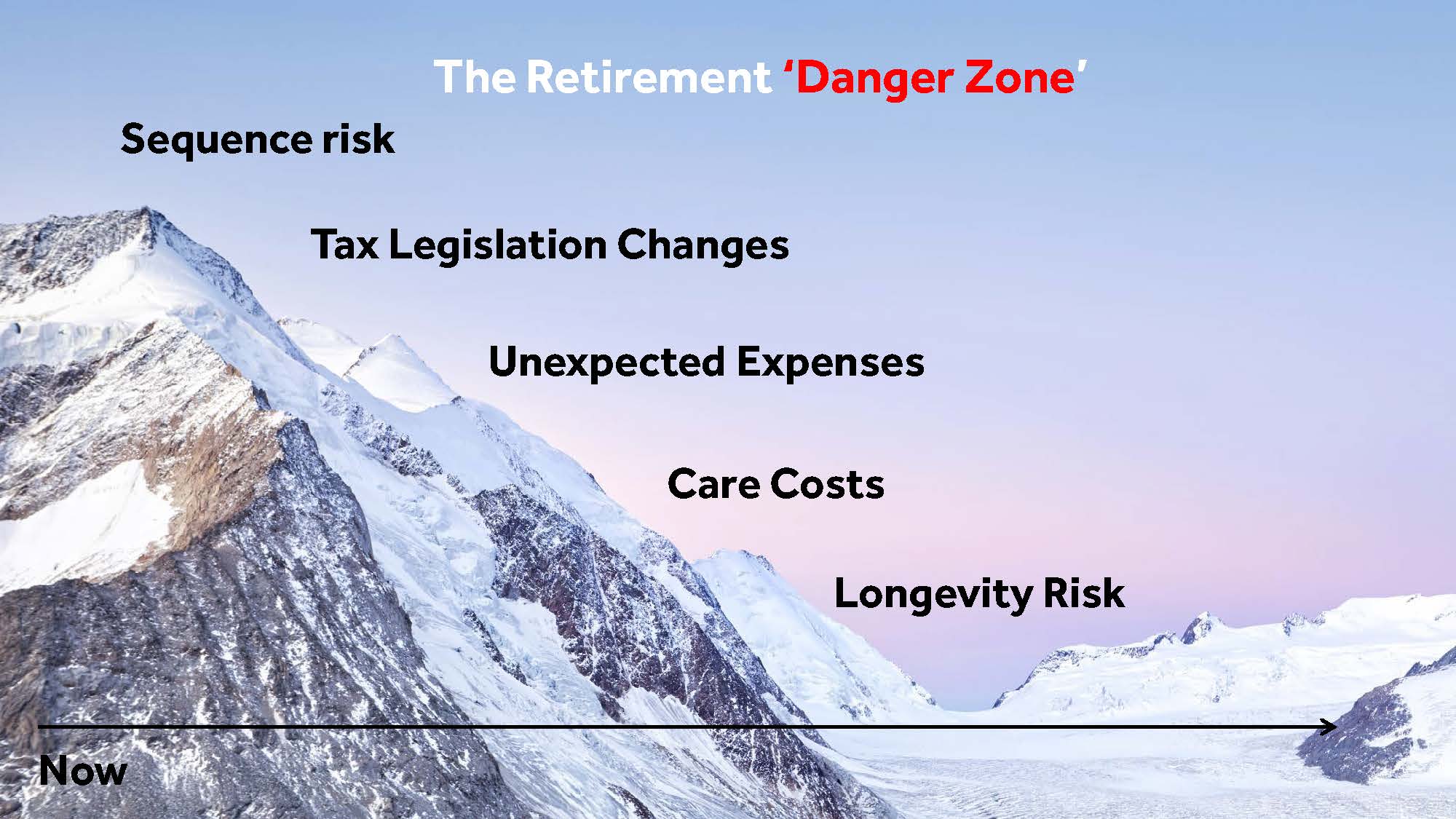 The Retirement 'Danger Zone'

Sequence risk

Tax Legislation Changes

Unexpected Expenses

Care Costs

Longevity Risk

Now